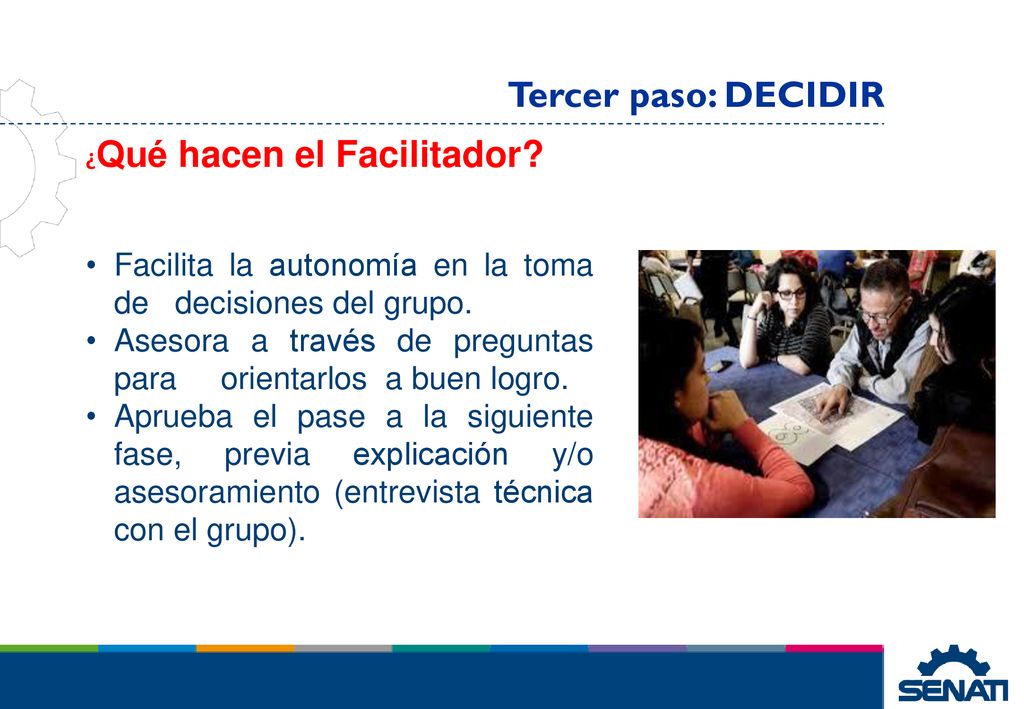 Tercer paso: DECIDIR

¿Qué hacen el Facilitador?

• Facilita la autonomía en la toma de decisiones del grupo.
• Asesora a través de preguntas para orientarlos a buen logro.
• Aprueba el pase a la siguiente fase, previa explicación y/o asesoramiento (entrevista técnica con el grupo).

SENATI